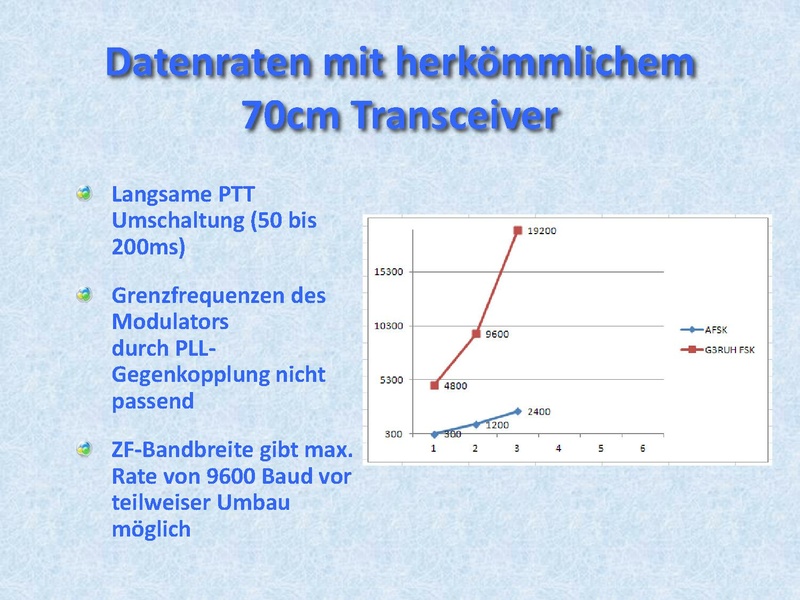 Datenraten mit herkömmlichem 70cm Transceiver

Langsame PTT Umschaltung (50 bis 200ms)

Grenzfrequenzen des Modulators durch PLL-Gegenkopplung nicht passend

ZF-Bandbreite gibt max. Rate von 9600 Baud vor teilweiser Umbau möglich

19200
15300
10300
9600
5300
4800
2400
1200
300
300
1
2
3
4
5
6
AFSK
G3RUH FSK